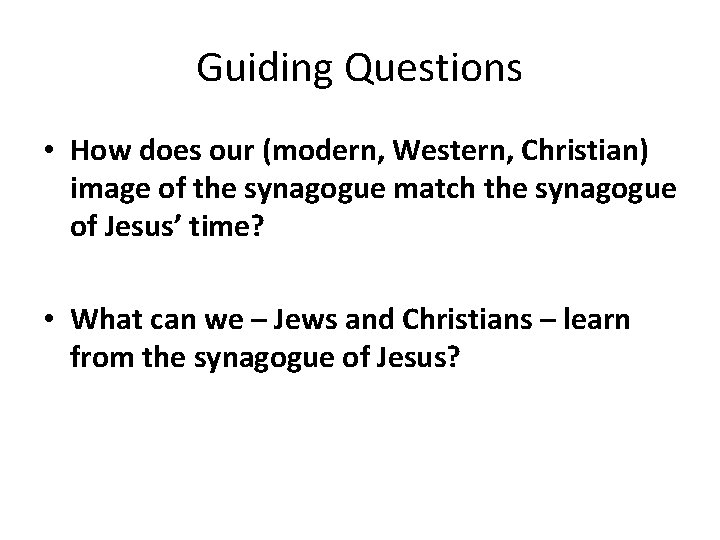 Guiding Questions

• How does our (modern, Western, Christian) image of the synagogue match the synagogue of Jesus’ time?

• What can we – Jews and Christians – learn from the synagogue of Jesus?